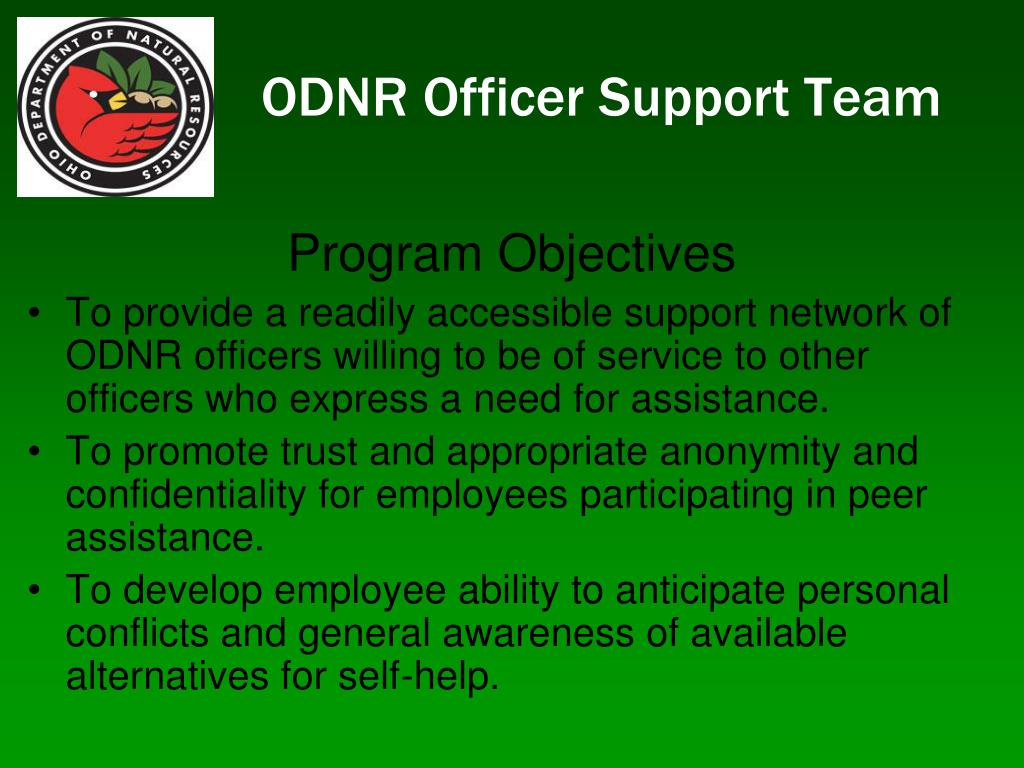 OHIO DEPARTMENT OF NATURAL RESOURCES

ODNR Officer Support Team

Program Objectives

• To provide a readily accessible support network of ODNR officers willing to be of service to other officers who express a need for assistance.
• To promote trust and appropriate anonymity and confidentiality for employees participating in peer assistance.
• To develop employee ability to anticipate personal conflicts and general awareness of available alternatives for self-help.